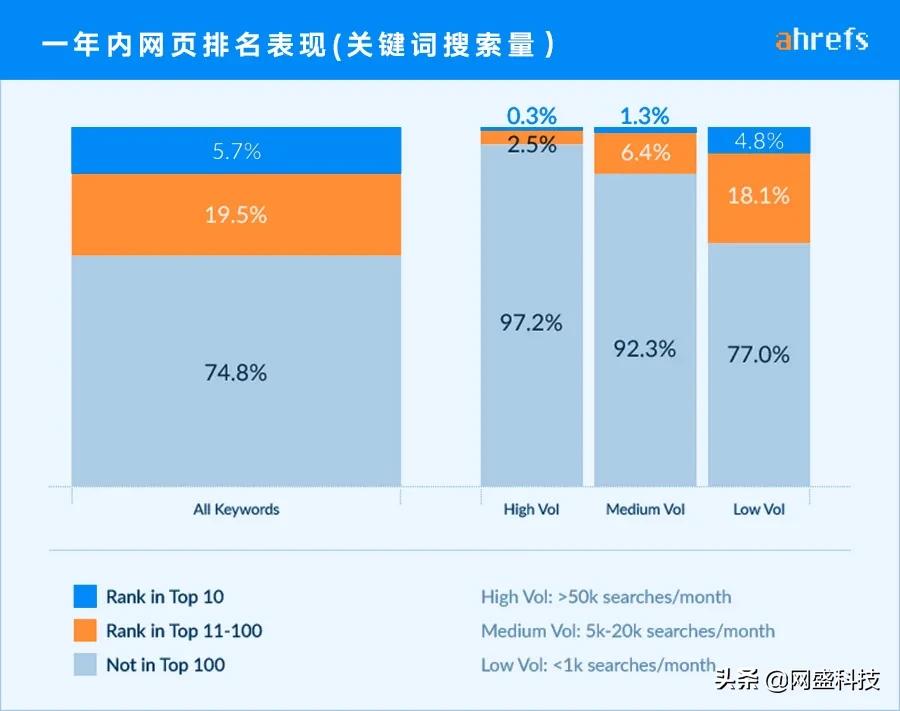 一年内网页排名表现(关键词搜索量)

ahrefs

5.7%
19.5%
74.8%
All Keywords

0.3%
2.5%
97.2%
High Vol

1.3%
6.4%
92.3%
Medium Vol

4.8%
18.1%
77.0%
Low Vol

Rank in Top 10
Rank in Top 11-100
Not in Top 100

High Vol: >50k searches/month
Medium Vol: 5k-20k searches/month
Low Vol: <1k searches/month

头条 @网盛科技